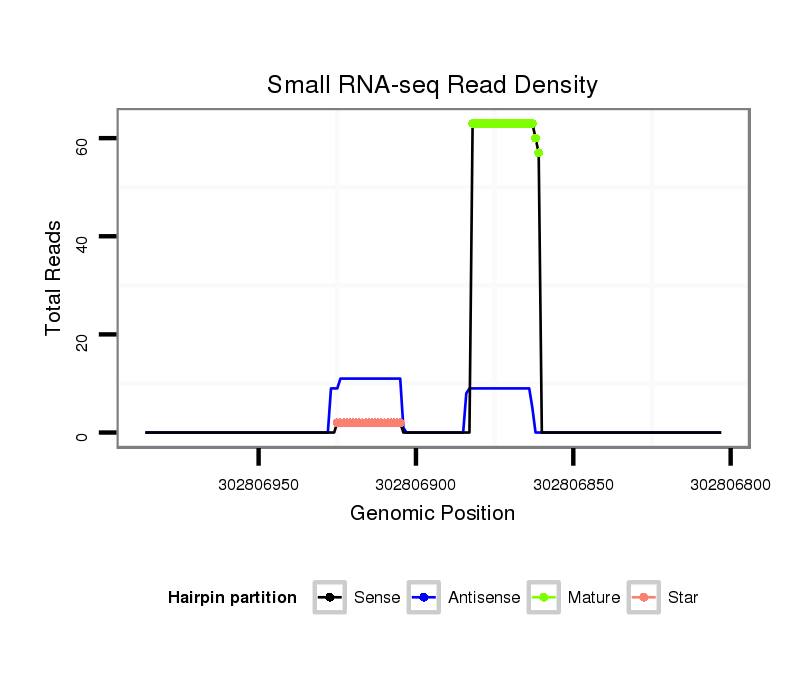 Small RNA-seq Read Density

Total Reads

60

40

20

0

302806950

302806900

302806850

302806800

Genomic Position

Hairpin partition

Sense

Antisense

Mature

Star